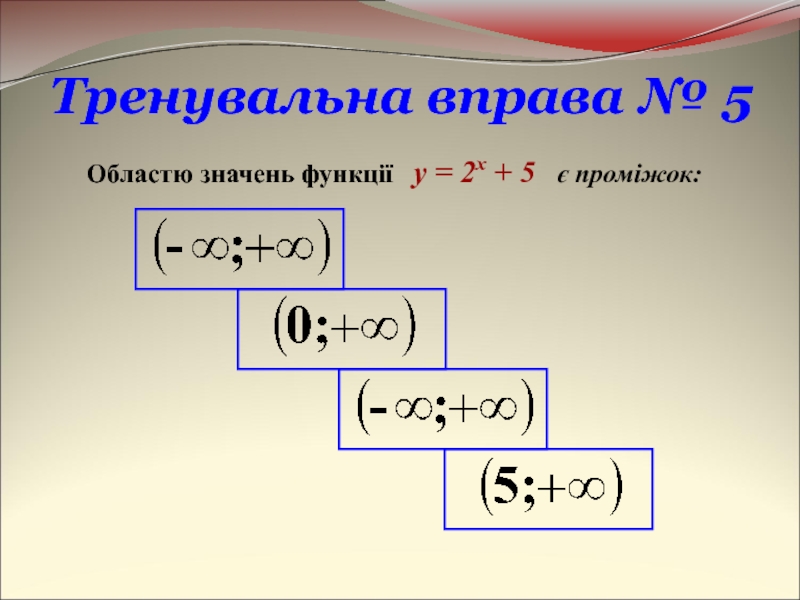 Тренувальна вправа № 5

Областю значень функції $y = 2^x + 5$ є проміжок:

$(-\infty;+\infty)$

$(0;+\infty)$

$(-\infty;+\infty)$

$(5;+\infty)$